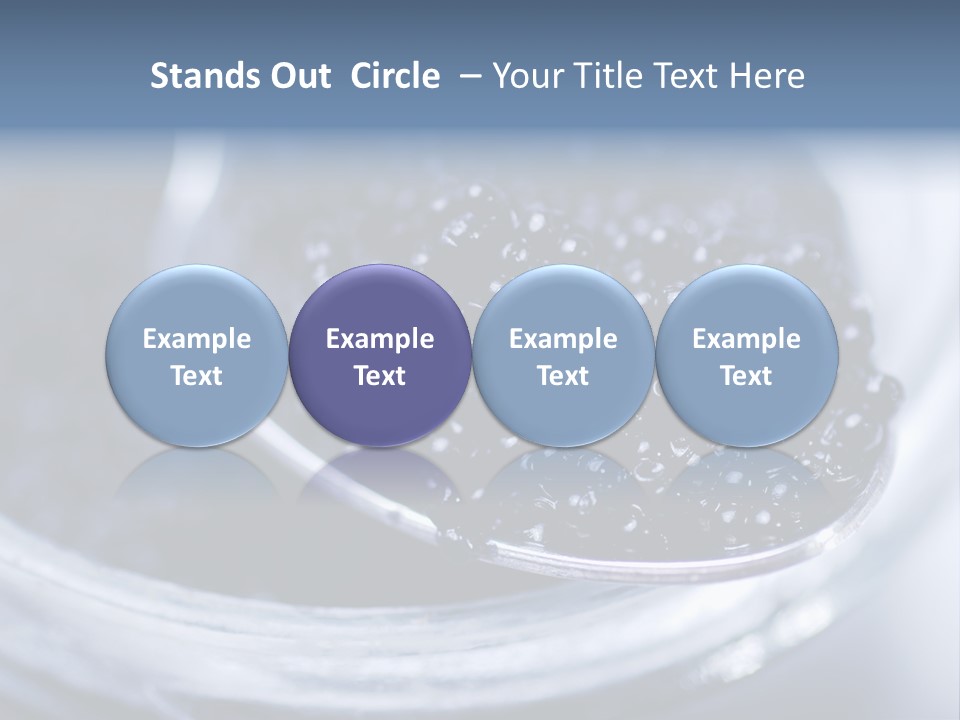 Stands Out Circle – Your Title Text Here

Example Text

Example Text

Example Text

Example Text